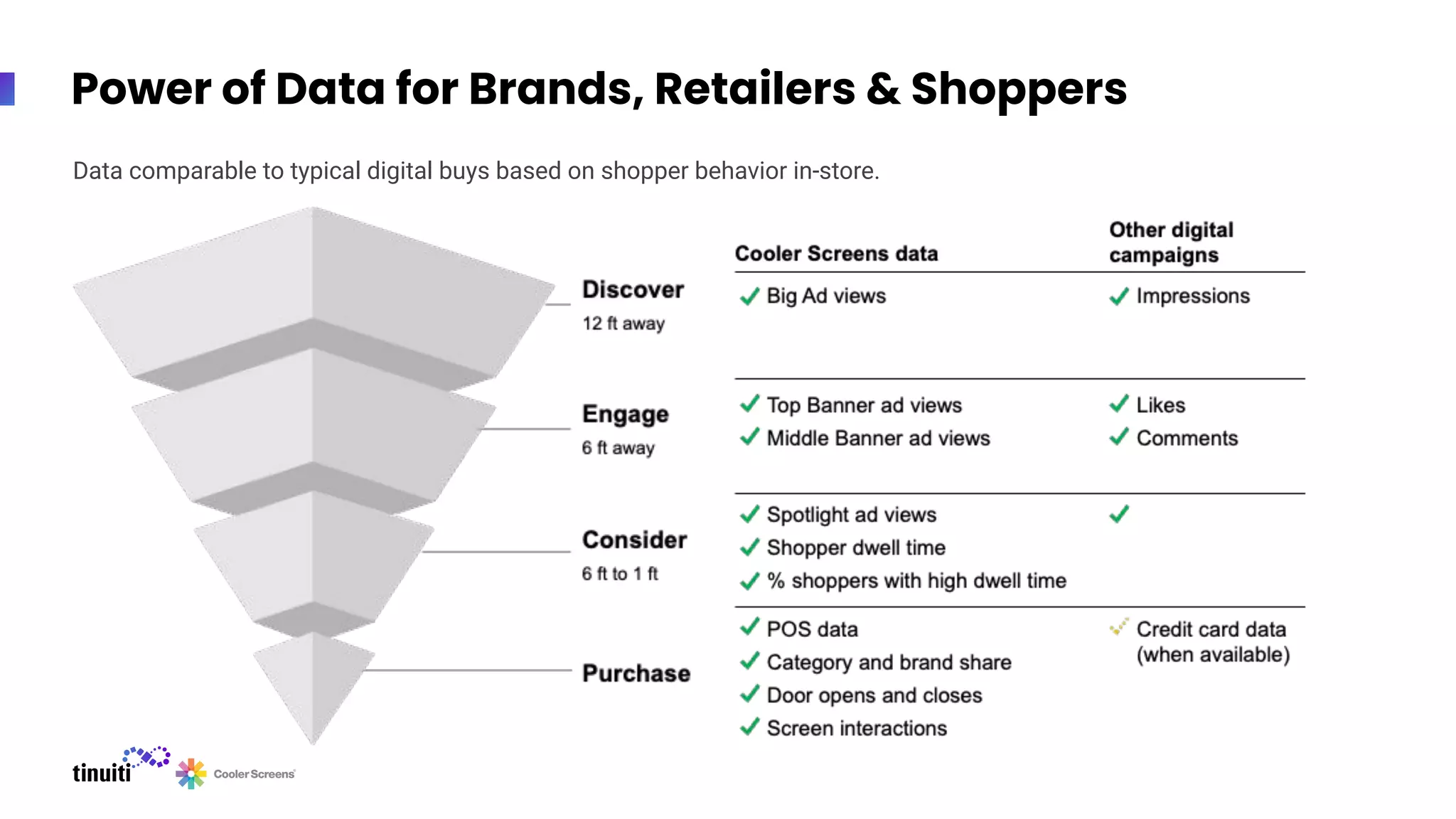 Power of Data for Brands, Retailers & Shoppers

Data comparable to typical digital buys based on shopper behavior in-store.

| | Cooler Screens data | Other digital campaigns |
|---|---|---|
| Discover 12 ft away | ✓ Big Ad views | ✓ Impressions |
| Engage 6 ft away | ✓ Top Banner ad views ✓ Middle Banner ad views | ✓ Likes ✓ Comments |
| Consider 6 ft to 1 ft | ✓ Spotlight ad views ✓ Shopper dwell time ✓ % shoppers with high dwell time | ✓ |
| Purchase | ✓ POS data ✓ Category and brand share ✓ Door opens and closes ✓ Screen interactions | ✓ Credit card data (when available) |

tinuiti Cooler Screens